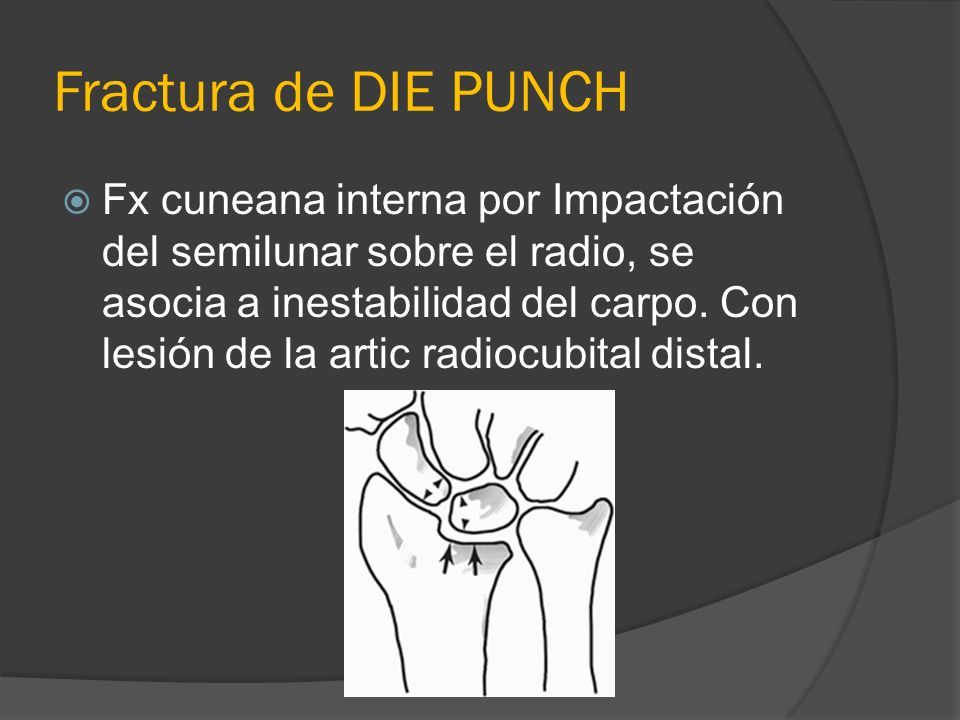 Fractura de DIE PUNCH

Fx cuneana interna por Impactación del semilunar sobre el radio, se asocia a inestabilidad del carpo. Con lesión de la artic radiocubital distal.